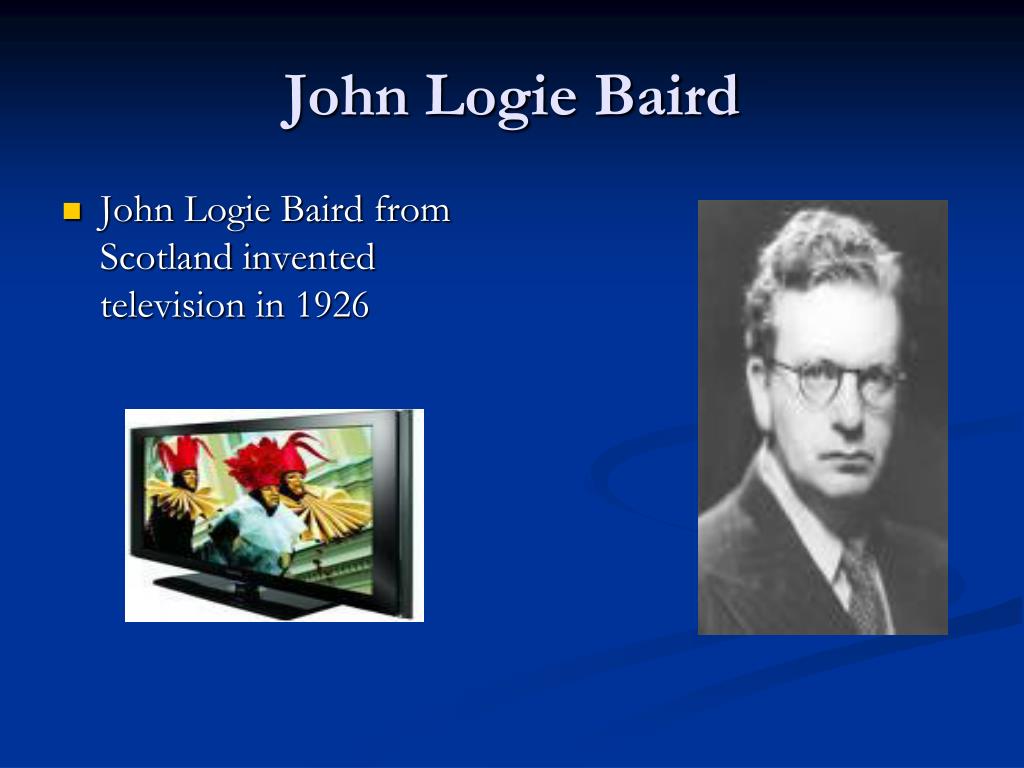 John Logie Baird

John Logie Baird from Scotland invented television in 1926